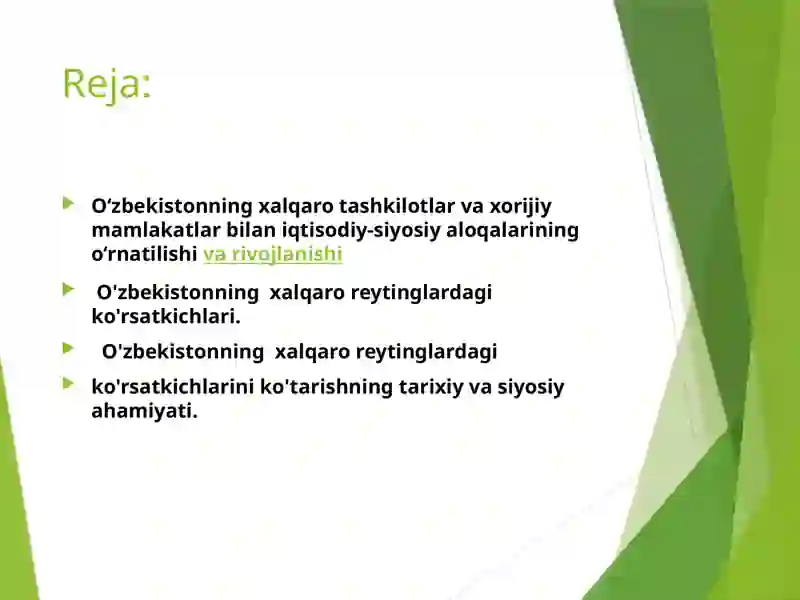 Reja:

O‘zbekistonning xalqaro tashkilotlar va xorijiy mamlakatlar bilan iqtisodiy-siyosiy aloqalarining o‘rnatilishi va rivojlanishi

O'zbekistonning xalqaro reytinglardagi ko'rsatkichlari.

O'zbekistonning xalqaro reytinglardagi

ko'rsatkichlarini ko'tarishning tarixiy va siyosiy ahamiyati.